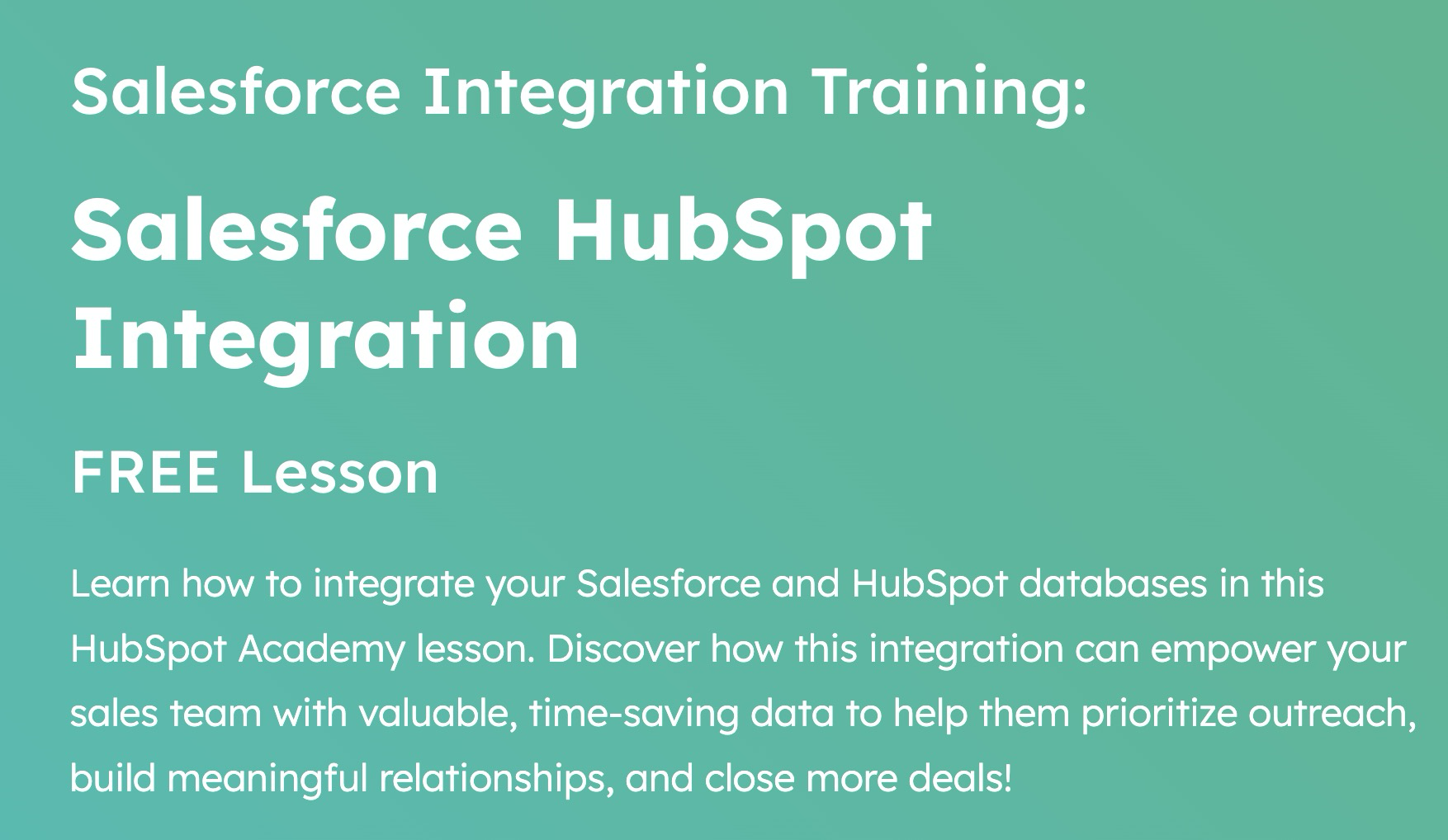 Salesforce Integration Training:

Salesforce HubSpot Integration

FREE Lesson

Learn how to integrate your Salesforce and HubSpot databases in this HubSpot Academy lesson. Discover how this integration can empower your sales team with valuable, time-saving data to help them prioritize outreach, build meaningful relationships, and close more deals!